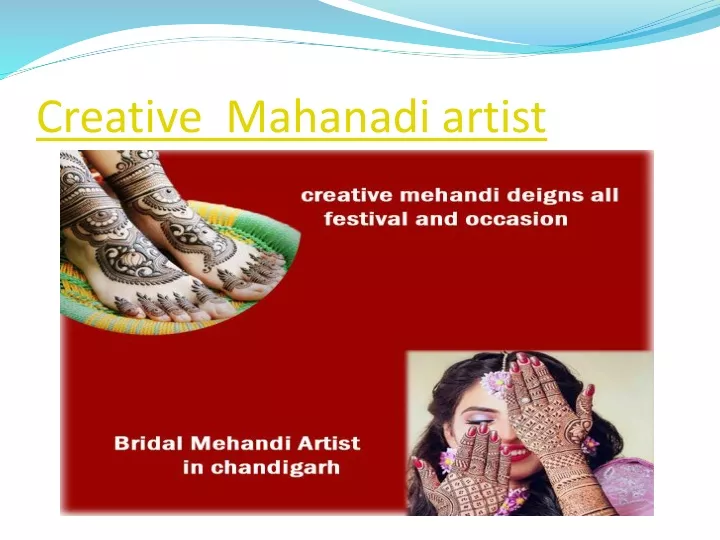 Creative  Mahanadi artist

creative mehandi deigns all festival and occasion

Bridal Mehandi Artist in chandigarh